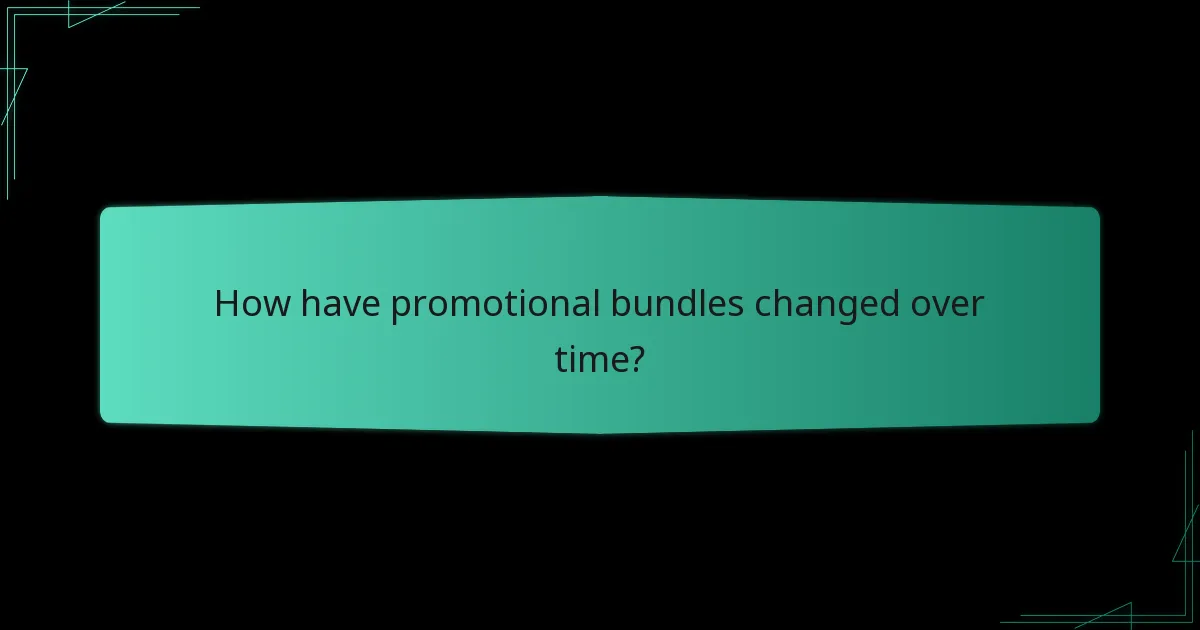 How have promotional bundles changed over time?